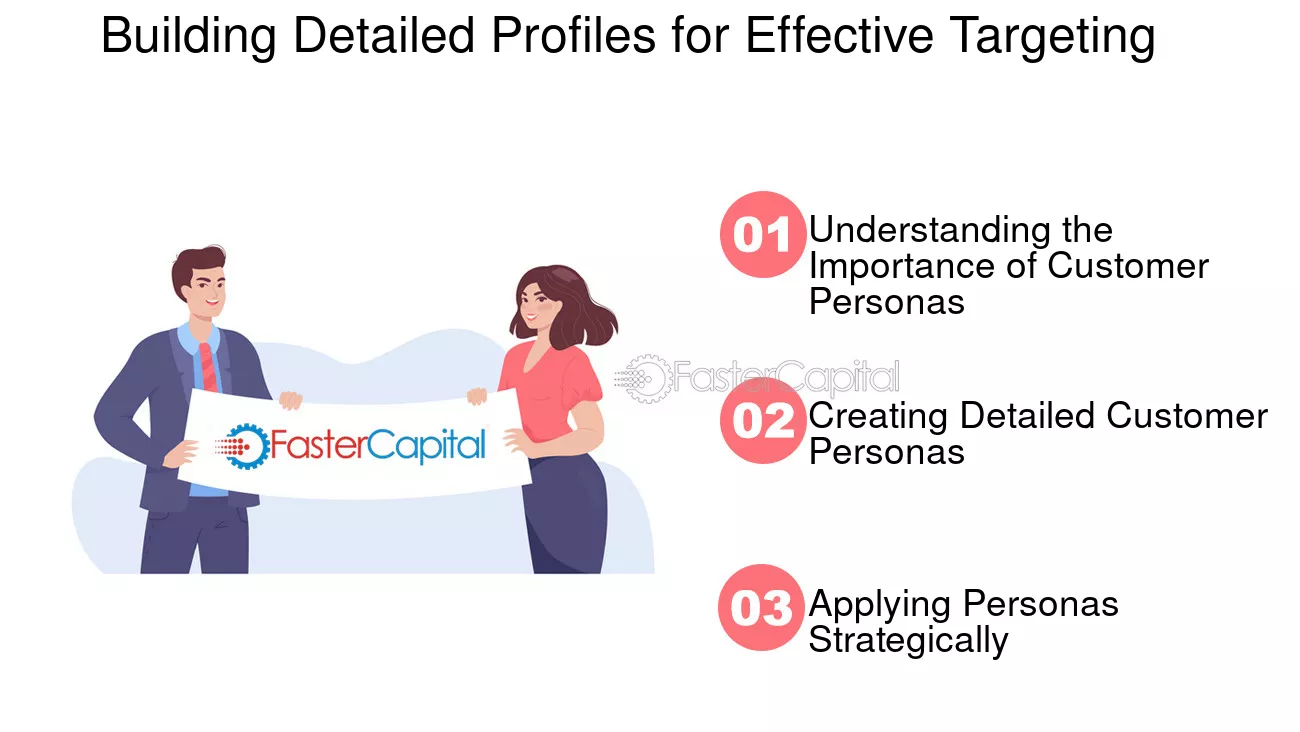 Building Detailed Profiles for Effective Targeting

FasterCapital

01 Understanding the Importance of Customer Personas

02 Creating Detailed Customer Personas

03 Applying Personas Strategically

FasterCapital